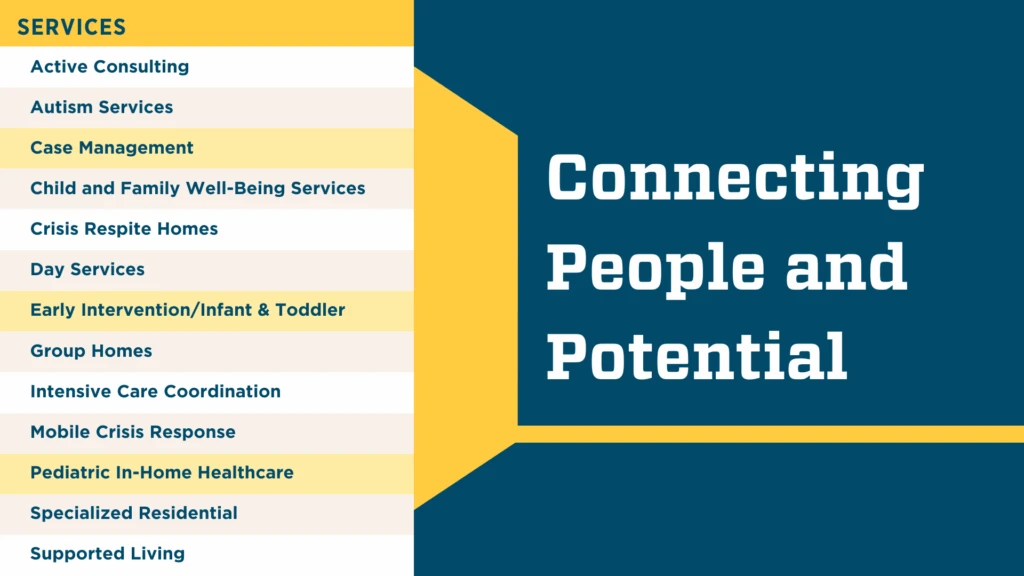 SERVICES

Active Consulting

Autism Services

Case Management

Child and Family Well-Being Services

Crisis Respite Homes

Day Services

Early Intervention/Infant & Toddler

Group Homes

Intensive Care Coordination

Mobile Crisis Response

Pediatric In-Home Healthcare

Specialized Residential

Supported Living

Connecting People and Potential